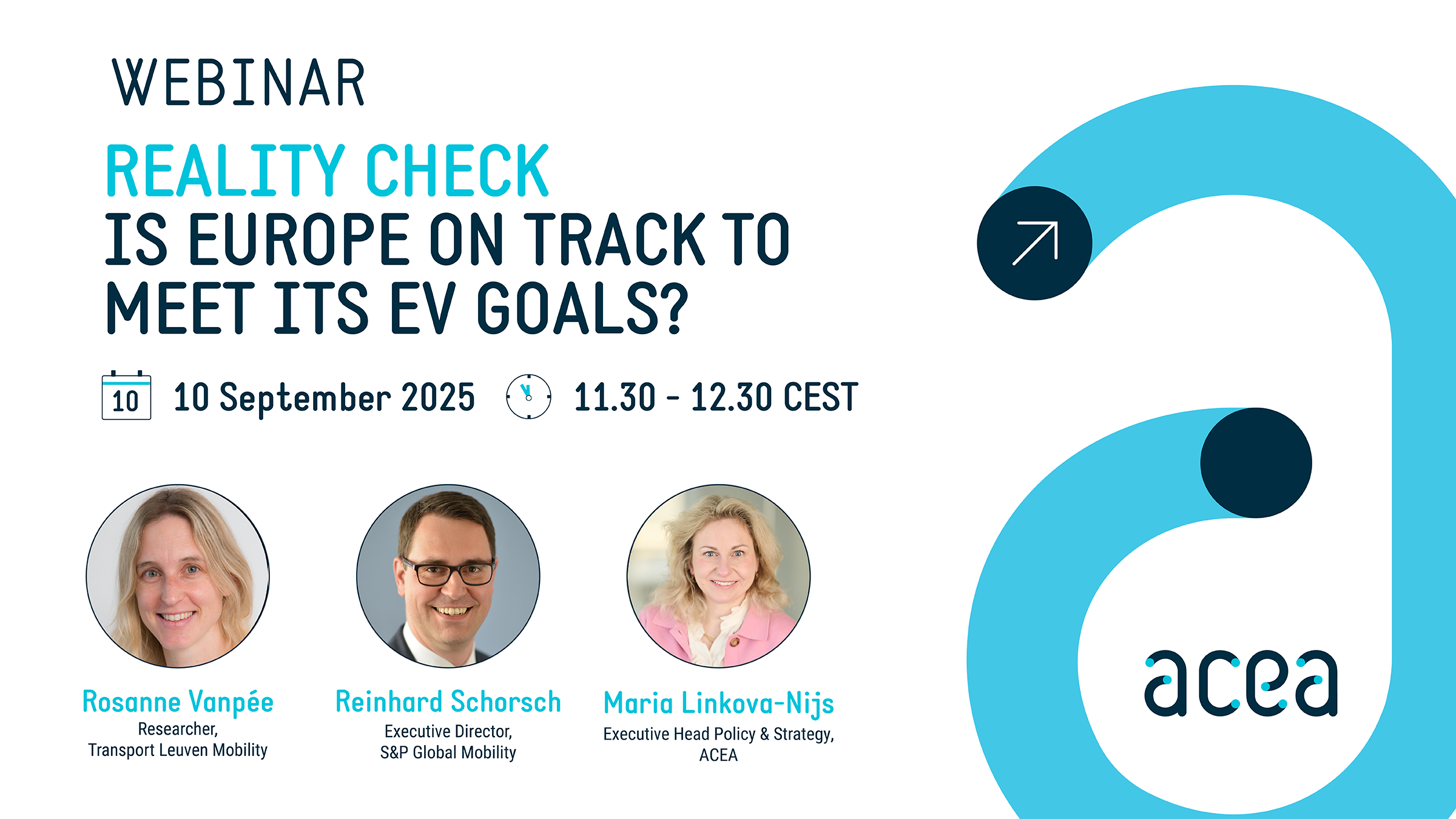 WEBINAR

REALITY CHECK
IS EUROPE ON TRACK TO MEET ITS EV GOALS?

10 10 September 2025 11.30 - 12.30 CEST

Rosanne Vanpée
Researcher,
Transport Leuven Mobility

Reinhard Schorsch
Executive Director,
S&P Global Mobility

Maria Linkova-Nijs
Executive Head Policy & Strategy,
ACEA

acea